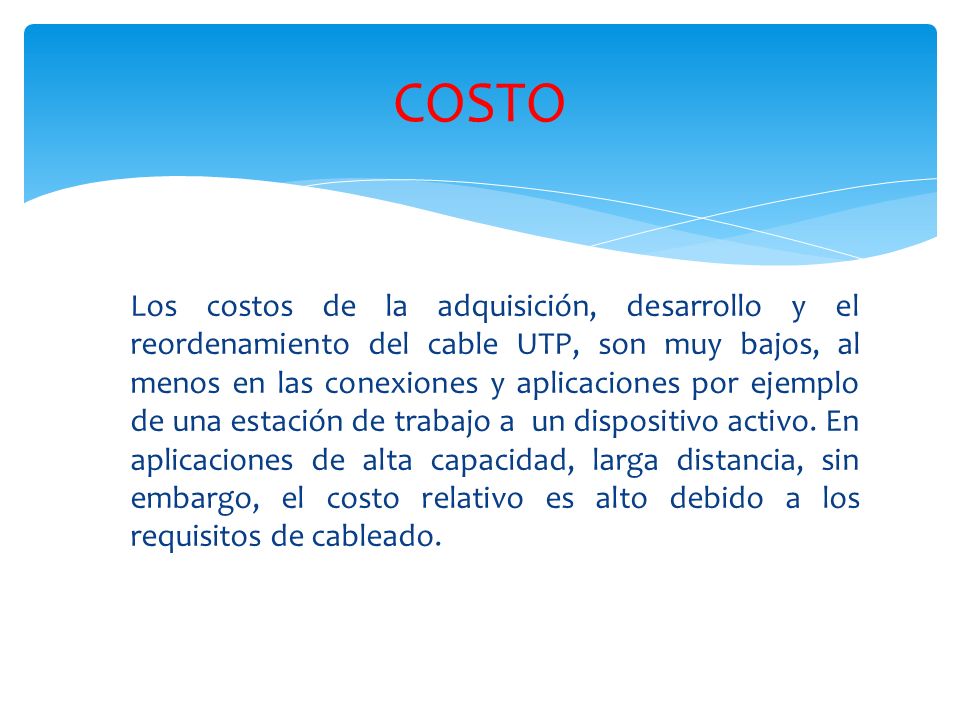 COSTO

Los costos de la adquisición, desarrollo y el reordenamiento del cable UTP, son muy bajos, al menos en las conexiones y aplicaciones por ejemplo de una estación de trabajo a un dispositivo activo. En aplicaciones de alta capacidad, larga distancia, sin embargo, el costo relativo es alto debido a los requisitos de cableado.